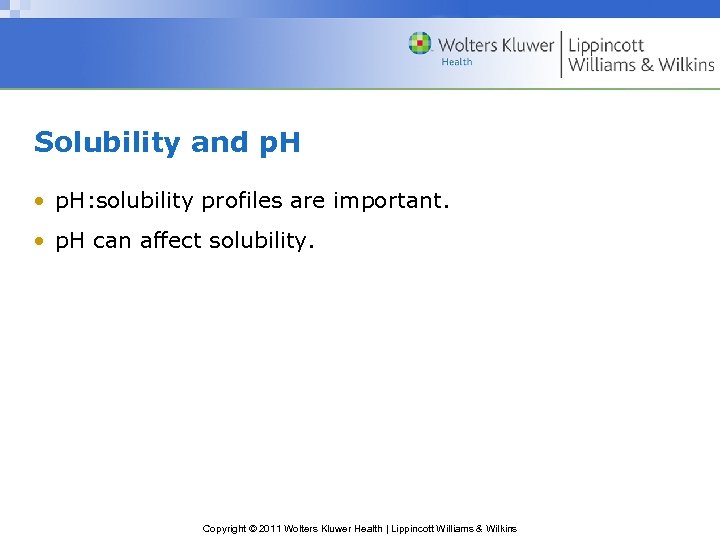 Wolters Kluwer Health | Lippincott Williams & Wilkins

Solubility and pH

• pH:solubility profiles are important.
• pH can affect solubility.

Copyright © 2011 Wolters Kluwer Health | Lippincott Williams & Wilkins